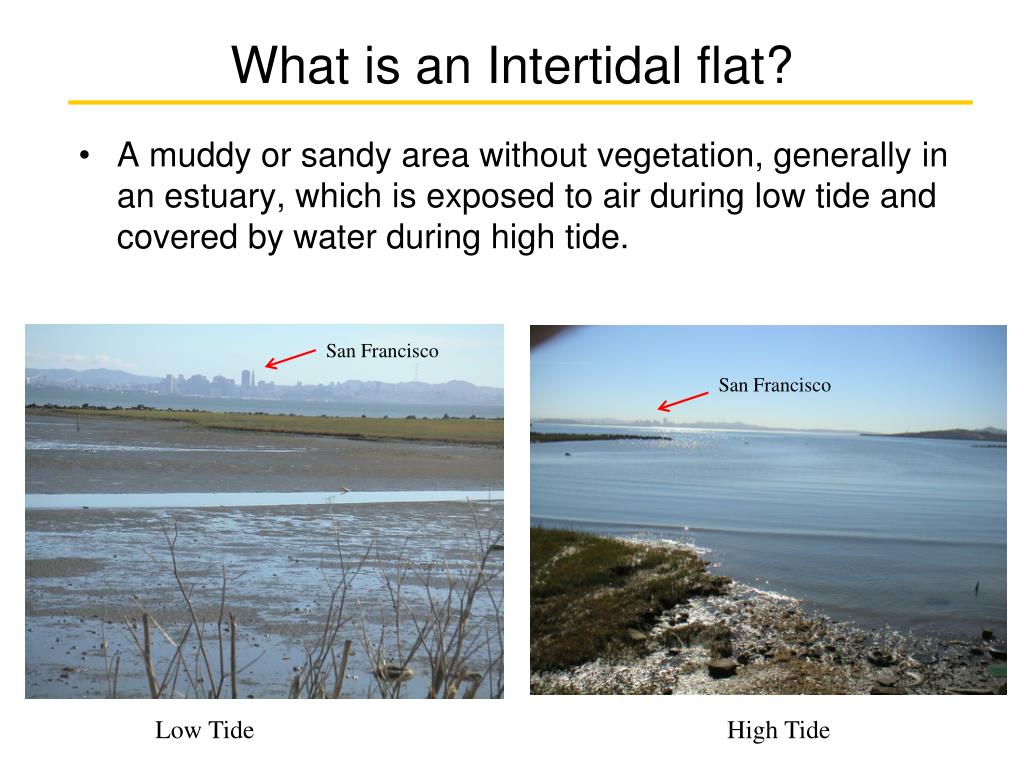 What is an Intertidal flat?

• A muddy or sandy area without vegetation, generally in an estuary, which is exposed to air during low tide and covered by water during high tide.

San Francisco

San Francisco

Low Tide

High Tide